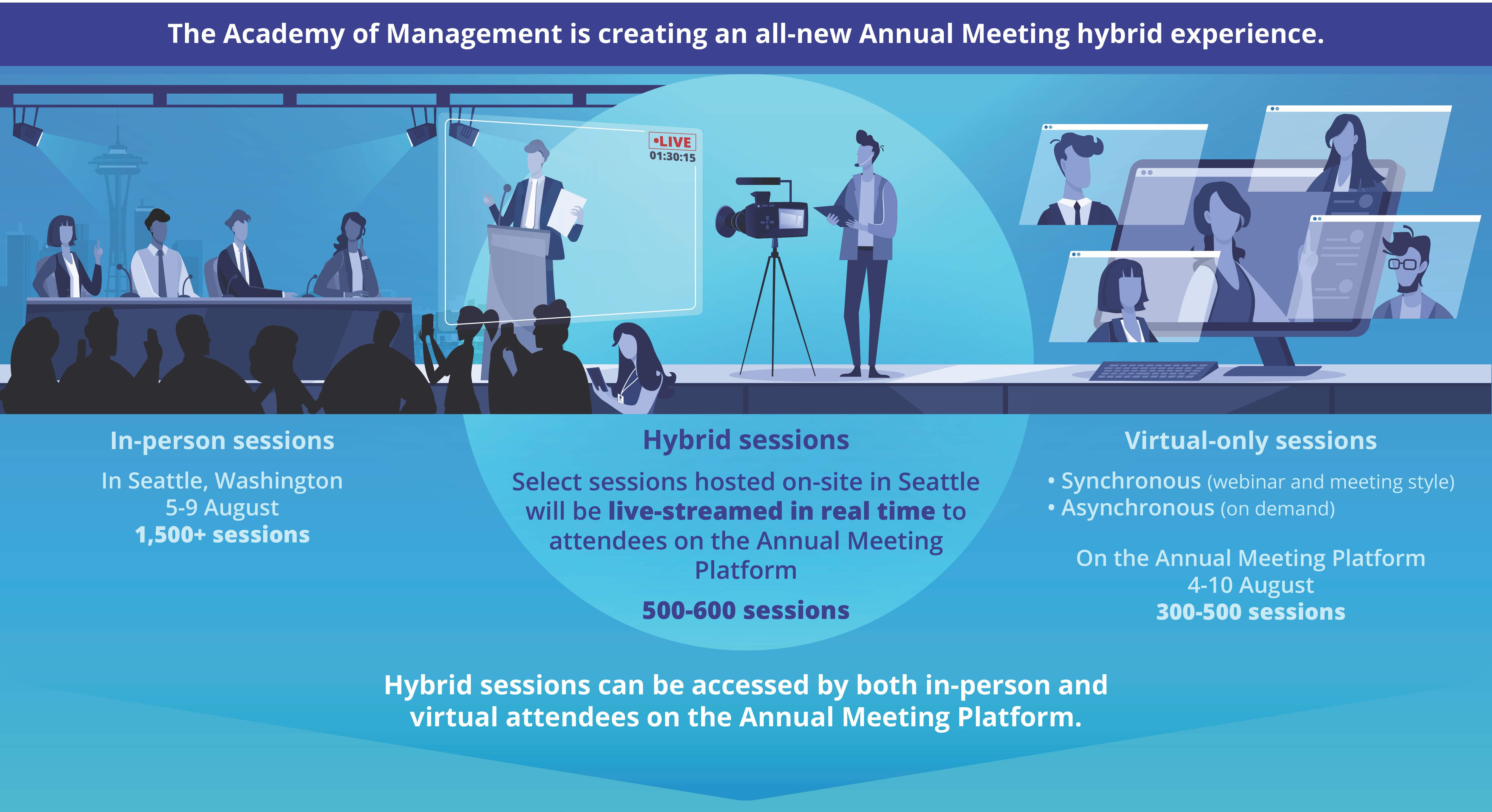 The Academy of Management is creating an all-new Annual Meeting hybrid experience.

•LIVE
01:30:15

In-person sessions

In Seattle, Washington
5-9 August
1,500+ sessions

Hybrid sessions

Select sessions hosted on-site in Seattle will be live-streamed in real time to attendees on the Annual Meeting Platform

500-600 sessions

Virtual-only sessions

• Synchronous (webinar and meeting style)
• Asynchronous (on demand)

On the Annual Meeting Platform
4-10 August
300-500 sessions

Hybrid sessions can be accessed by both in-person and virtual attendees on the Annual Meeting Platform.